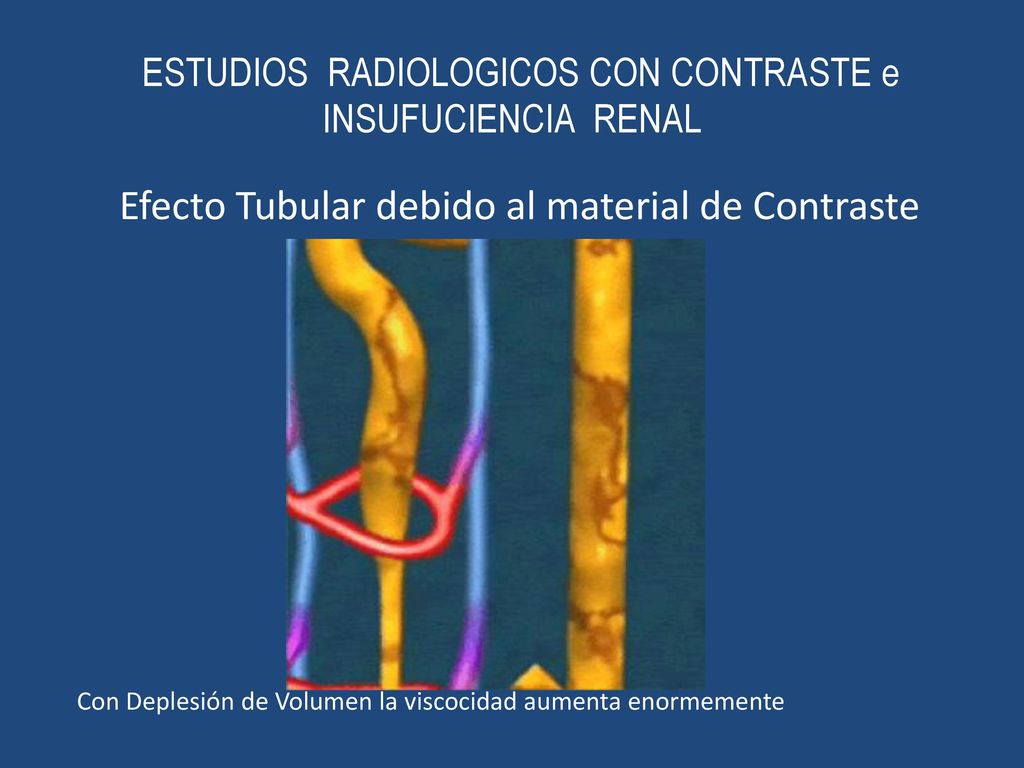 ESTUDIOS RADIOLOGICOS CON CONTRASTE e INSUFUCIENCIA RENAL

Efecto Tubular debido al material de Contraste

Con Deplesión de Volumen la viscocidad aumenta enormemente